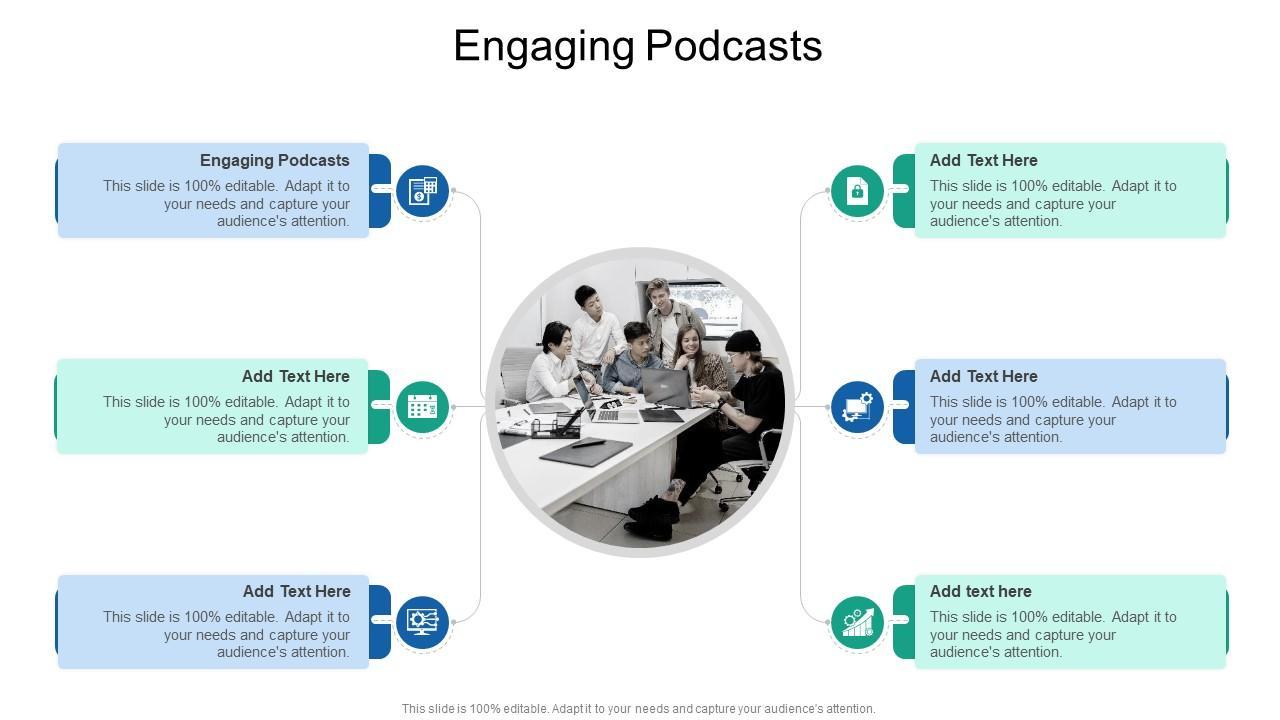 Engaging Podcasts

Engaging Podcasts
This slide is 100% editable. Adapt it to your needs and capture your audience's attention.

Add Text Here
This slide is 100% editable. Adapt it to your needs and capture your audience's attention.

Add Text Here
This slide is 100% editable. Adapt it to your needs and capture your audience's attention.

Add Text Here
This slide is 100% editable. Adapt it to your needs and capture your audience's attention.

Add Text Here
This slide is 100% editable. Adapt it to your needs and capture your audience's attention.

Add text here
This slide is 100% editable. Adapt it to your needs and capture your audience's attention.

This slide is 100% editable. Adapt it to your needs and capture your audience's attention.